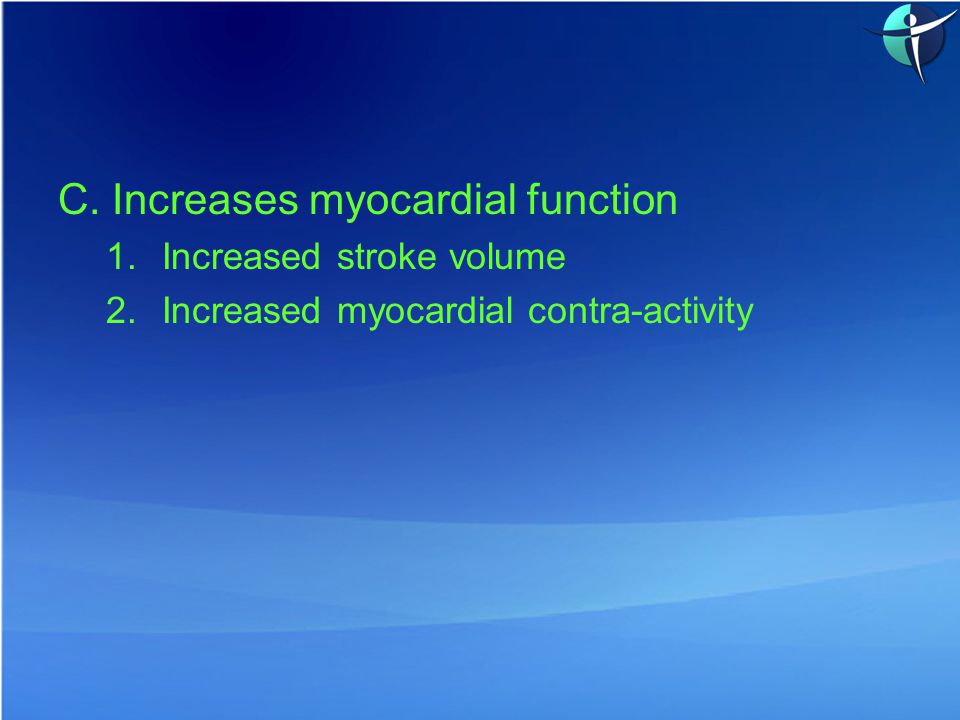 C. Increases myocardial function

1. Increased stroke volume
2. Increased myocardial contra-activity